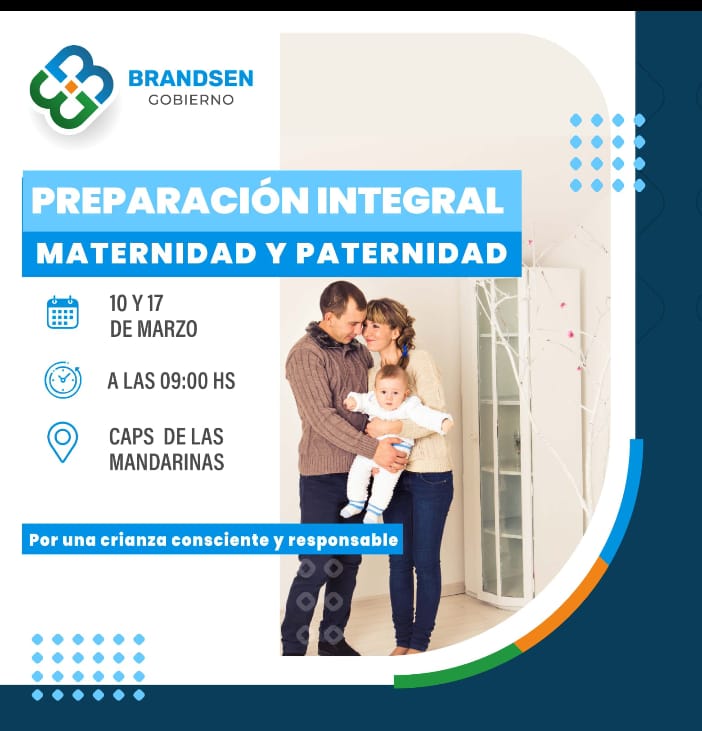 BRANDSEN
GOBIERNO

PREPARACIÓN INTEGRAL
MATERNIDAD Y PATERNIDAD

10 Y 17
DE MARZO

A LAS 09:00 HS

CAPS DE LAS
MANDARINAS

Por una crianza consciente y responsable